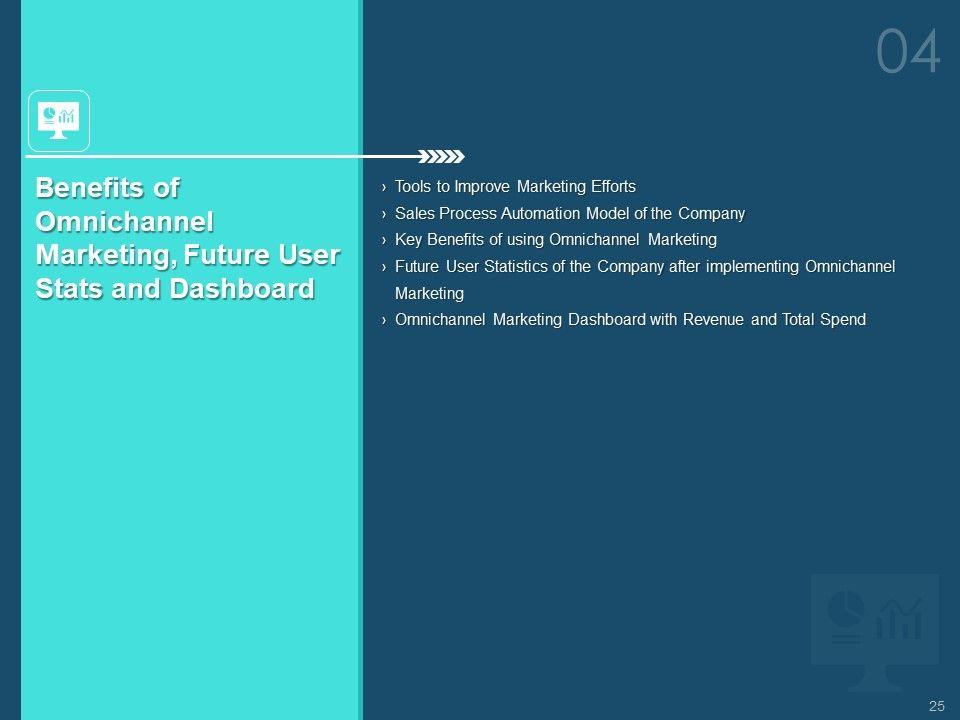 04

Benefits of Omnichannel Marketing, Future User Stats and Dashboard

› Tools to Improve Marketing Efforts
› Sales Process Automation Model of the Company
› Key Benefits of using Omnichannel Marketing
› Future User Statistics of the Company after implementing Omnichannel Marketing
› Omnichannel Marketing Dashboard with Revenue and Total Spend

25